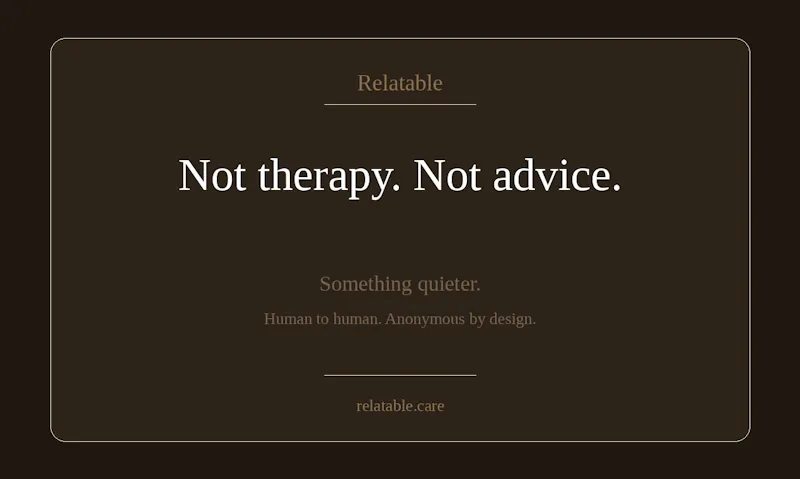 Relatable

Not therapy. Not advice.

Something quieter.

Human to human. Anonymous by design.

relatable.care